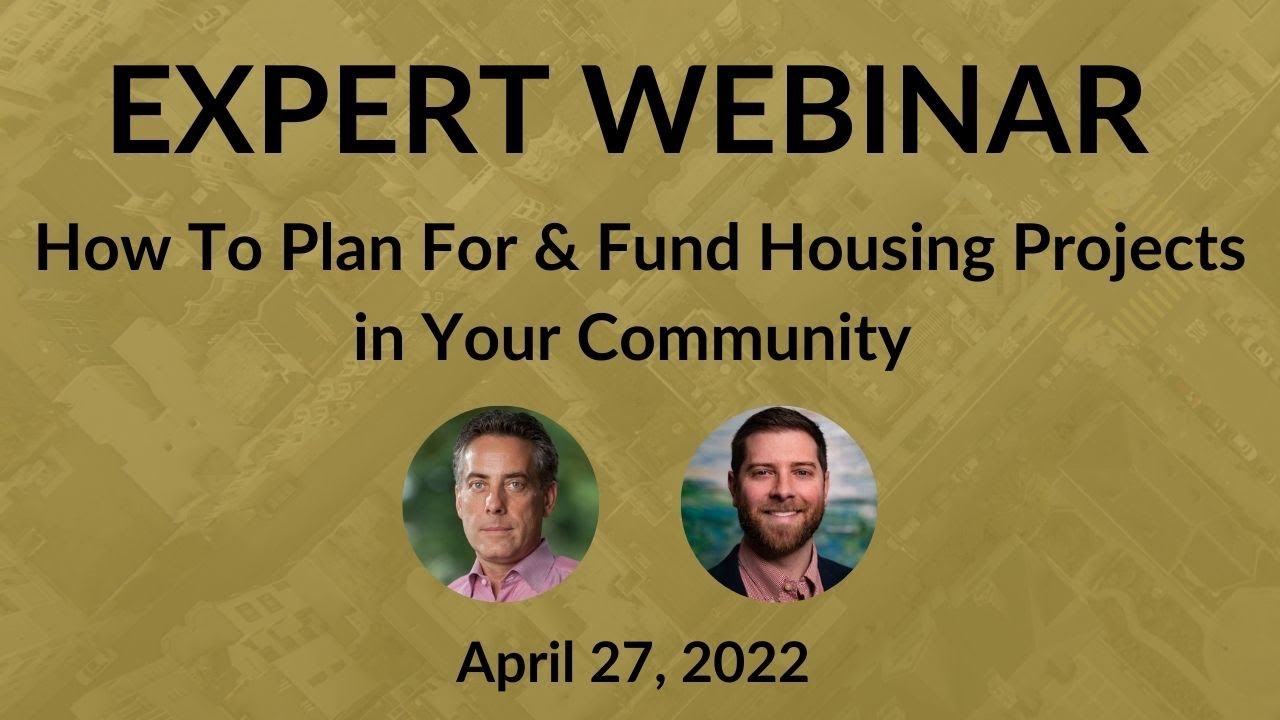 EXPERT WEBINAR

How To Plan For & Fund Housing Projects in Your Community

April 27, 2022